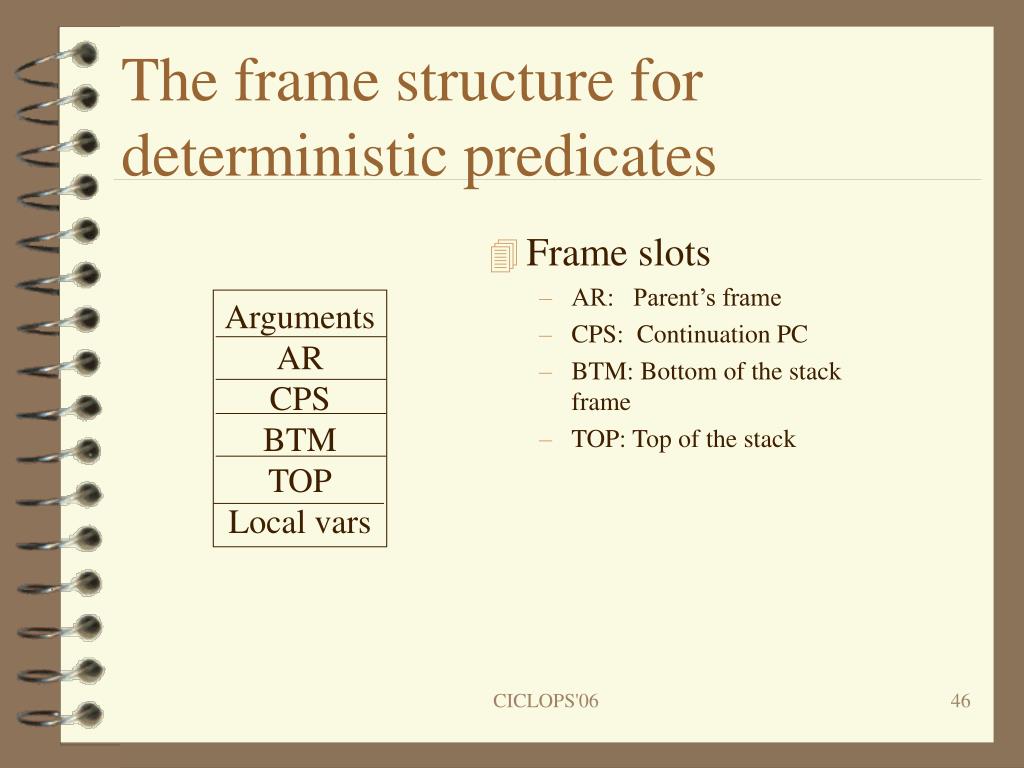 The frame structure for deterministic predicates

| Arguments |
|---|
| AR |
| CPS |
| BTM |
| TOP |
| Local vars |

Frame slots
– AR: Parent’s frame
– CPS: Continuation PC
– BTM: Bottom of the stack frame
– TOP: Top of the stack

CICLOPS'06

46